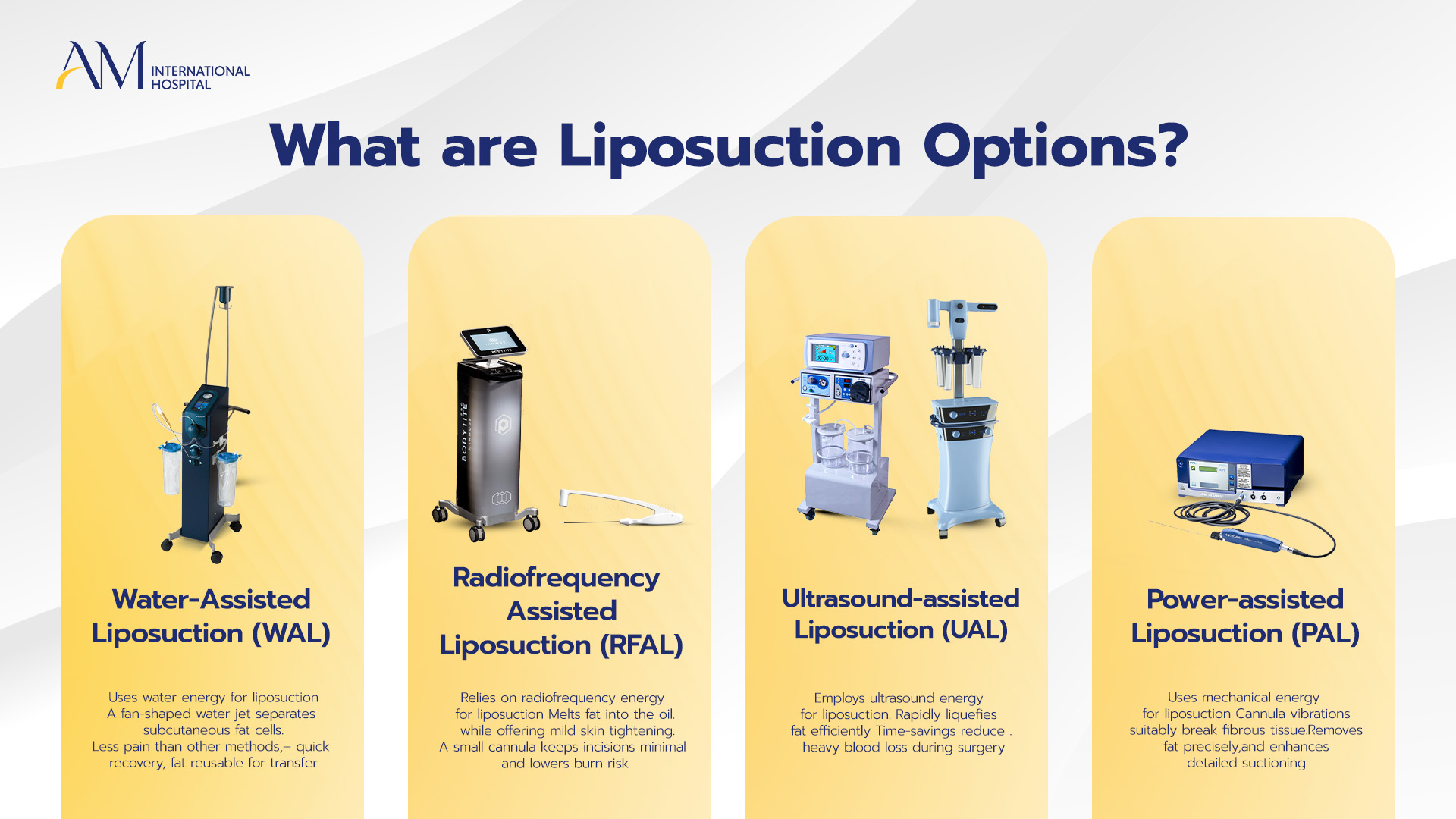 AM INTERNATIONAL HOSPITAL

What are Liposuction Options?

BODYTITE

Water-Assisted Liposuction (WAL)

Uses water energy for liposuction A fan-shaped water jet separates subcutaneous fat cells. Less pain than other methods,– quick recovery, fat reusable for transfer

Radiofrequency Assisted Liposuction (RFAL)

Relies on radiofrequency energy for liposuction Melts fat into the oil. while offering mild skin tightening. A small cannula keeps incisions minimal and lowers burn risk

Ultrasound-assisted Liposuction (UAL)

Employs ultrasound energy for liposuction. Rapidly liquefies fat efficiently Time-savings reduce . heavy blood loss during surgery

Power-assisted Liposuction (PAL)

Uses mechanical energy for liposuction Cannula vibrations suitably break fibrous tissue.Removes fat precisely,and enhances detailed suctioning